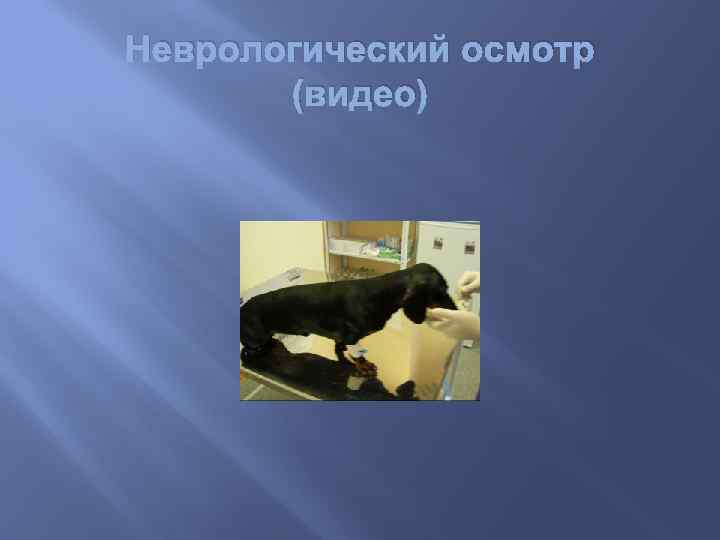 Неврологический осмотр (видео)